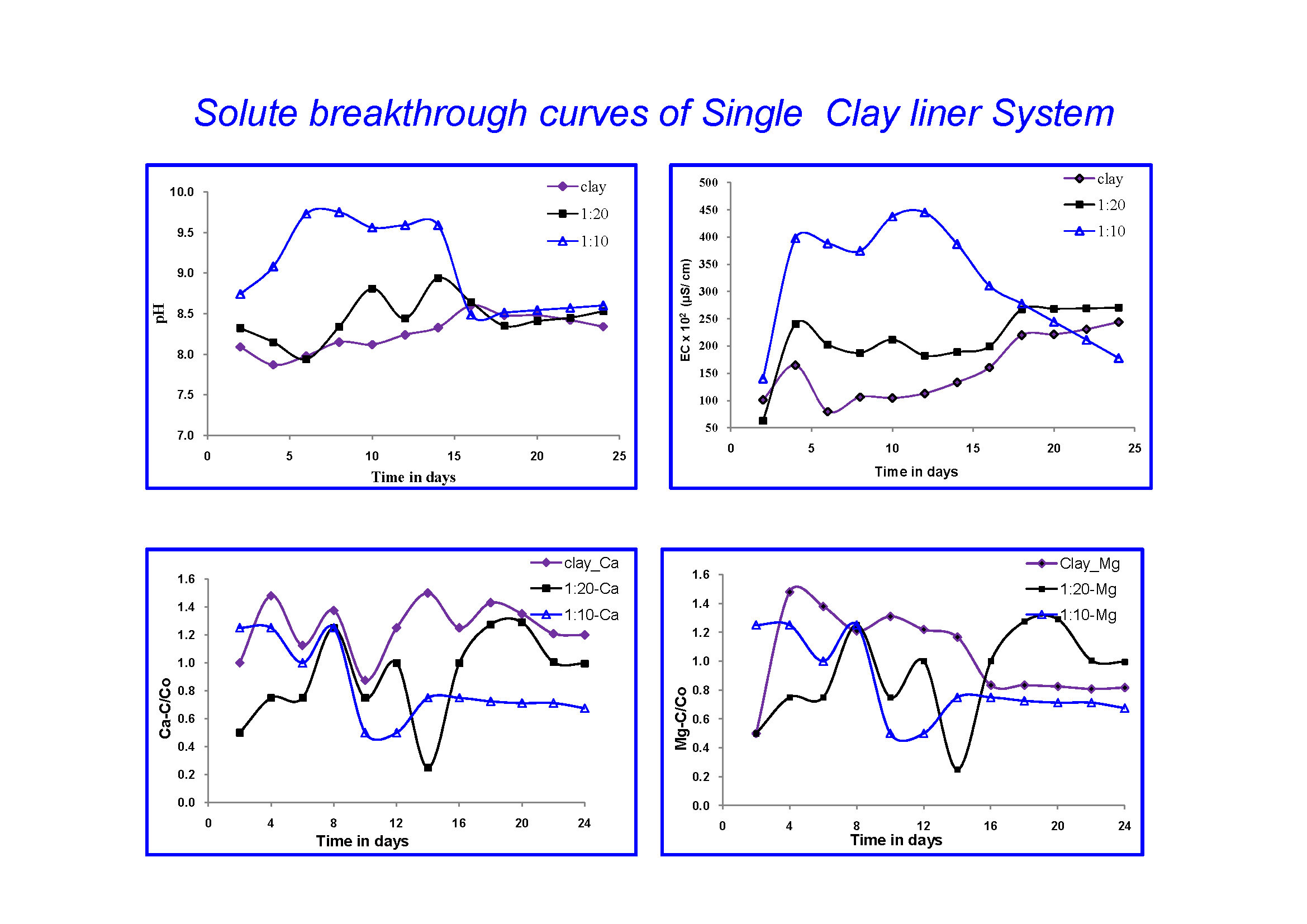 Solute breakthrough curves of Single Clay liner System

clay
1:20
1:10
10.0
9.5
9.0
8.5
8.0
7.5
7.0
pH
0
5
10
15
20
25
Time in days

clay
1:20
1:10
500
450
400
350
300
250
200
150
100
50
EC x $10^2$ (µS/ cm)
0
5
10
15
20
25
Time in days

clay_Ca
1:20-Ca
1:10-Ca
1.6
1.4
1.2
1.0
0.8
0.6
0.4
0.2
0.0
Ca-C/Co
0
4
8
12
16
20
24
Time in days

Clay_Mg
1:20-Mg
1:10-Mg
1.6
1.4
1.2
1.0
0.8
0.6
0.4
0.2
0.0
Mg-C/Co
0
4
8
12
16
20
24
Time in days